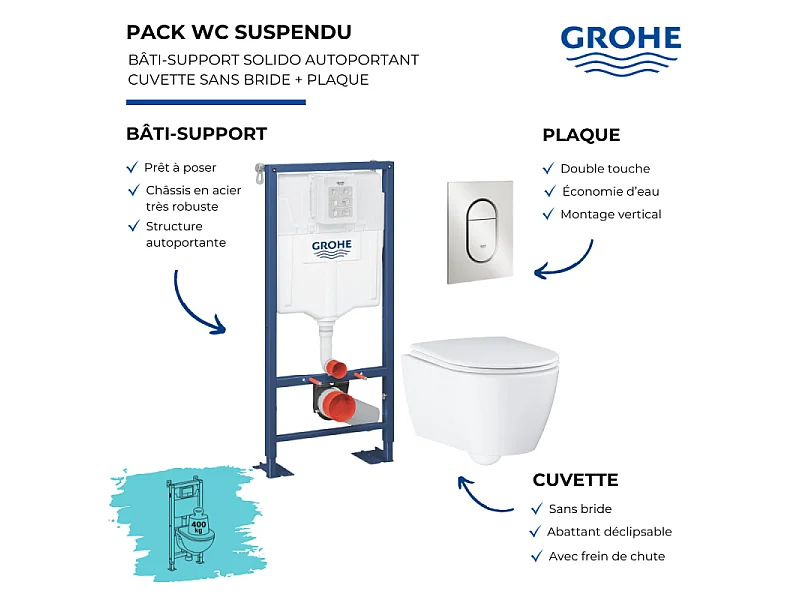 PACK WC SUSPENDU
BÂTI-SUPPORT SOLIDO AUTOPORTANT
CUVETTE SANS BRIDE + PLAQUE

GROHE

BÂTI-SUPPORT
✓ Prêt à poser
✓ Châssis en acier très robuste
✓ Structure autoportante

GROHE

PLAQUE
✓ Double touche
✓ Économie d'eau
✓ Montage vertical

400 kg

CUVETTE
✓ Sans bride
✓ Abattant déclipsable
✓ Avec frein de chute